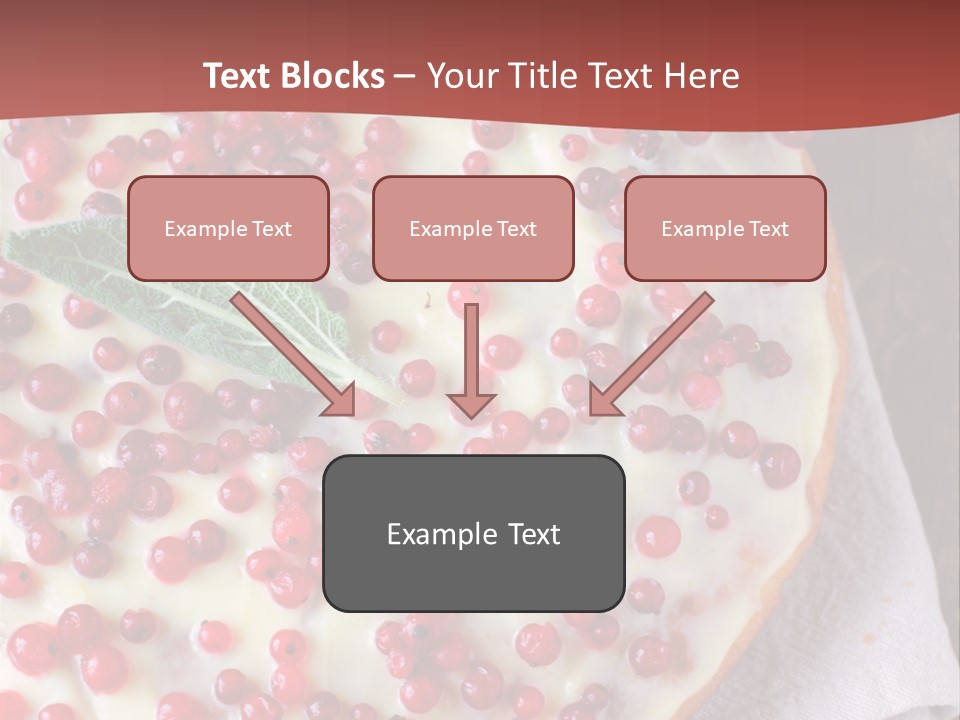 Text Blocks – Your Title Text Here

Example Text

Example Text

Example Text

Example Text